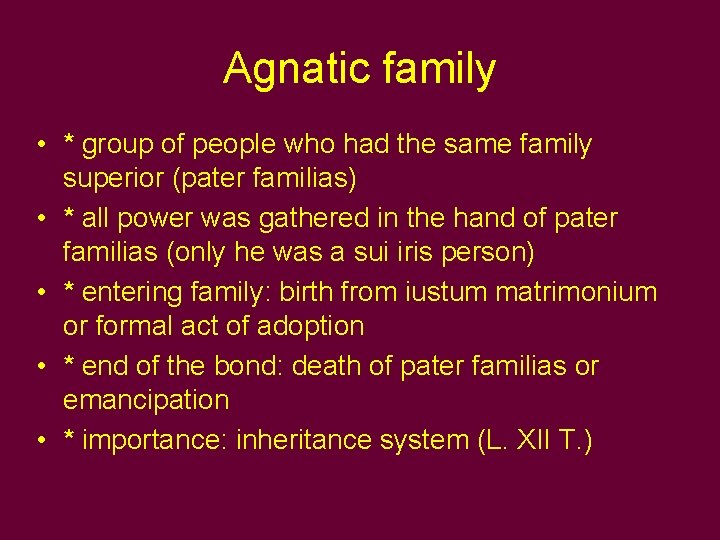 Agnatic family

• * group of people who had the same family superior (pater familias)
• * all power was gathered in the hand of pater familias (only he was a sui iris person)
• * entering family: birth from iustum matrimonium or formal act of adoption
• * end of the bond: death of pater familias or emancipation
• * importance: inheritance system (L. XII T.)